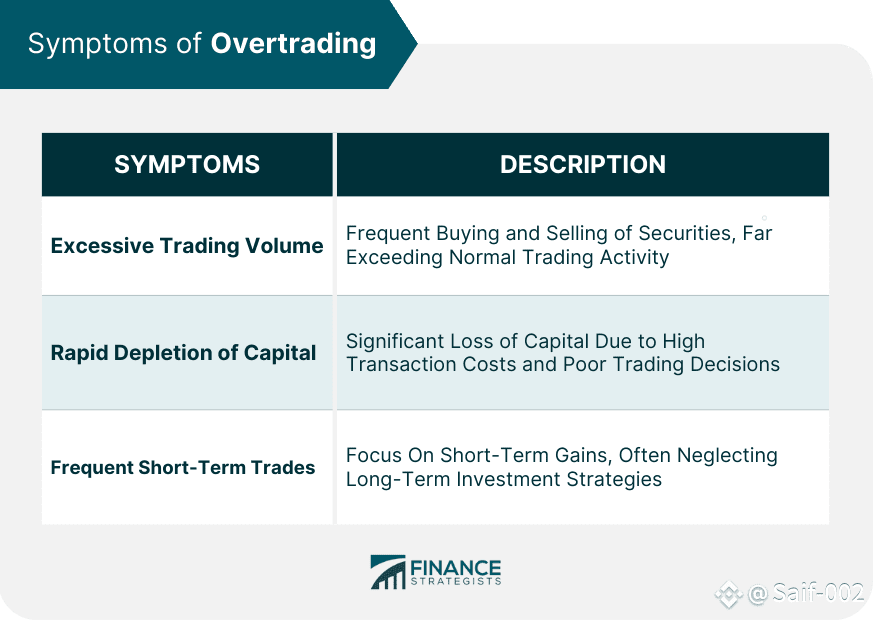 Symptoms of Overtrading

| SYMPTOMS | DESCRIPTION |
|---|---|
| Excessive Trading Volume | Frequent Buying and Selling of Securities, Far Exceeding Normal Trading Activity |
| Rapid Depletion of Capital | Significant Loss of Capital Due to High Transaction Costs and Poor Trading Decisions |
| Frequent Short-Term Trades | Focus On Short-Term Gains, Often Neglecting Long-Term Investment Strategies |

FINANCE STRATEGISTS

@Saif-002